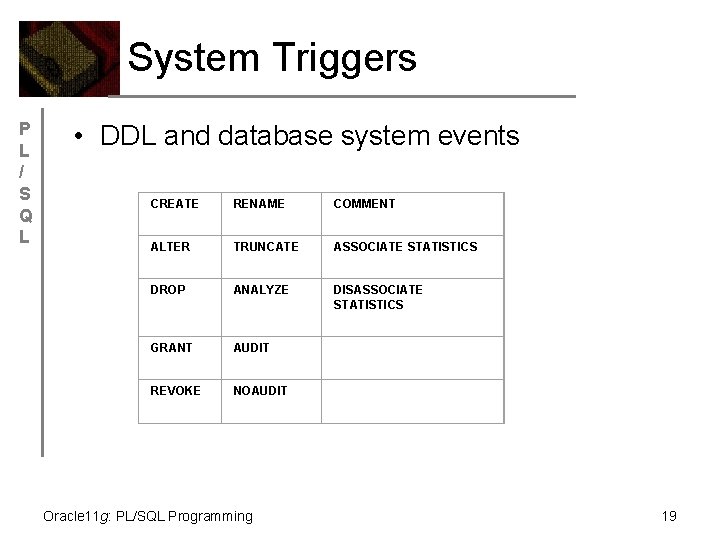 System Triggers

P
L
/
S
Q
L

• DDL and database system events

| CREATE | RENAME | COMMENT |
|---|---|---|
| ALTER | TRUNCATE | ASSOCIATE STATISTICS |
| DROP | ANALYZE | DISASSOCIATE STATISTICS |
| GRANT | AUDIT | |
| REVOKE | NOAUDIT | |

Oracle11g: PL/SQL Programming

19